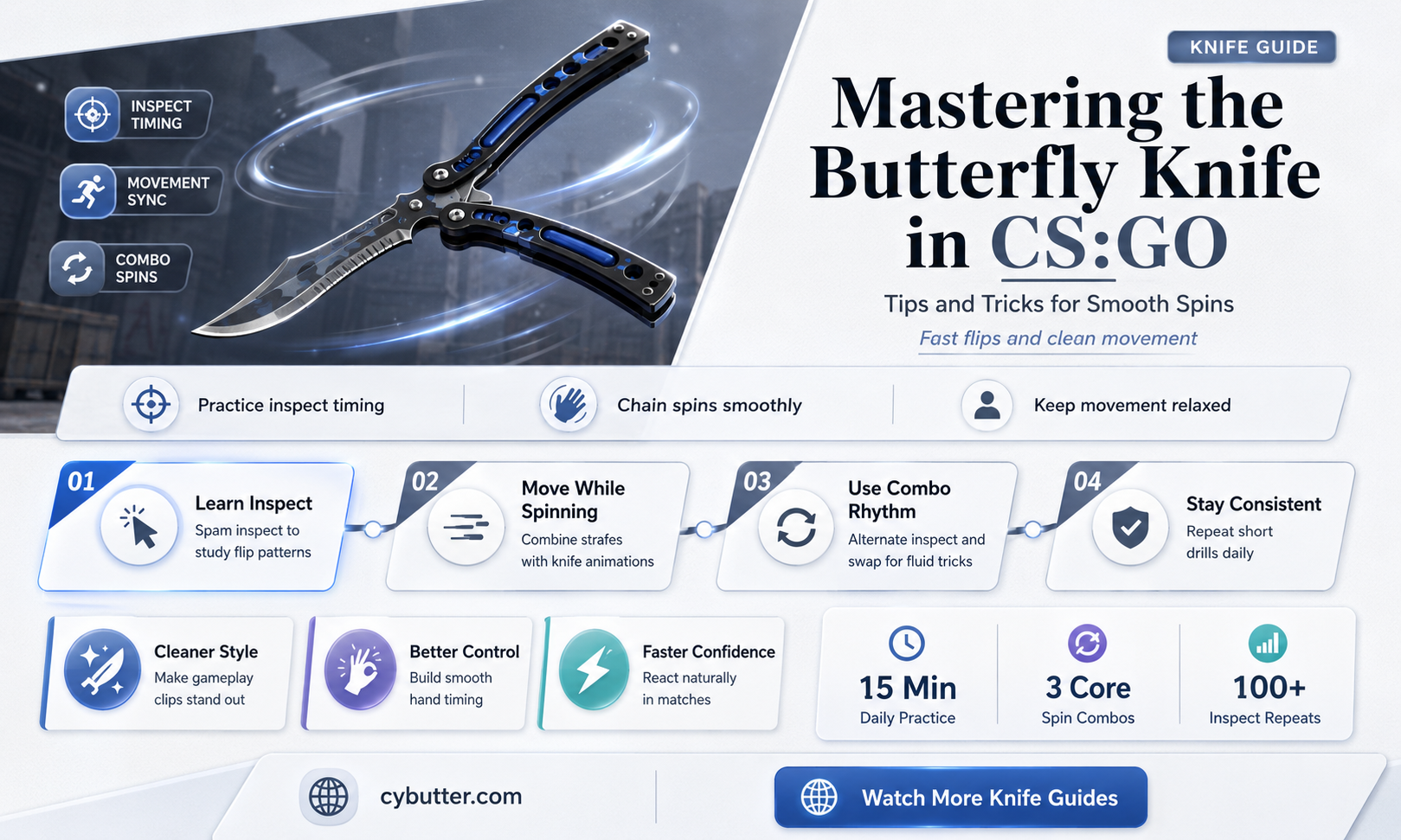 INSPECT TIMING

MOVEMENT SYNC

COMBO SPINS

KNIFE GUIDE

Mastering the Butterfly Knife in CS:GO

Tips and Tricks for Smooth Spins

Fast flips and clean movement

Practice inspect timing

Chain spins smoothly

Keep movement relaxed

01
Learn Inspect
Spam inspect to study flip patterns

02
Move While Spinning
Combine strafes with knife animations

03
Use Combo Rhythm
Alternate inspect and swap for fluid tricks

04
Stay Consistent
Repeat short drills daily

Cleaner Style
Make gameplay clips stand out

Better Control
Build smooth hand timing

Faster Confidence
React naturally in matches

15 Min
Daily Practice

3 Core
Spin Combos

100+
Inspect Repeats

cybutter.com

Watch More Knife Guides